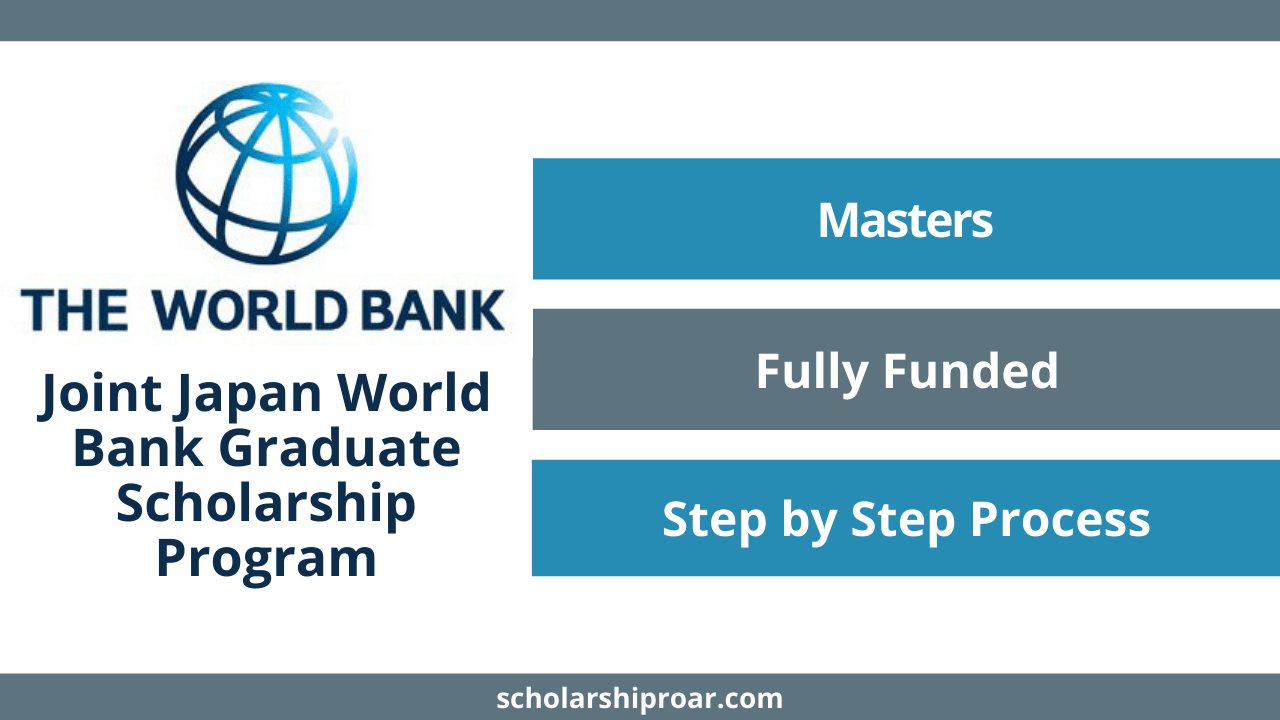 THE WORLD BANK

Joint Japan World Bank Graduate Scholarship Program

Masters

Fully Funded

Step by Step Process

scholarshiproar.com